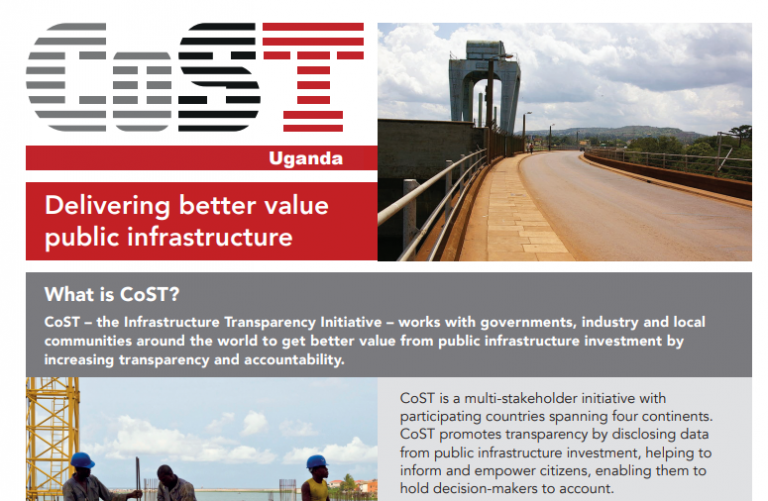 CoST

Uganda

Delivering better value public infrastructure

What is CoST?

CoST – the Infrastructure Transparency Initiative – works with governments, industry and local communities around the world to get better value from public infrastructure investment by increasing transparency and accountability.

CoST is a multi-stakeholder initiative with participating countries spanning four continents. CoST promotes transparency by disclosing data from public infrastructure investment, helping to inform and empower citizens, enabling them to hold decision-makers to account.